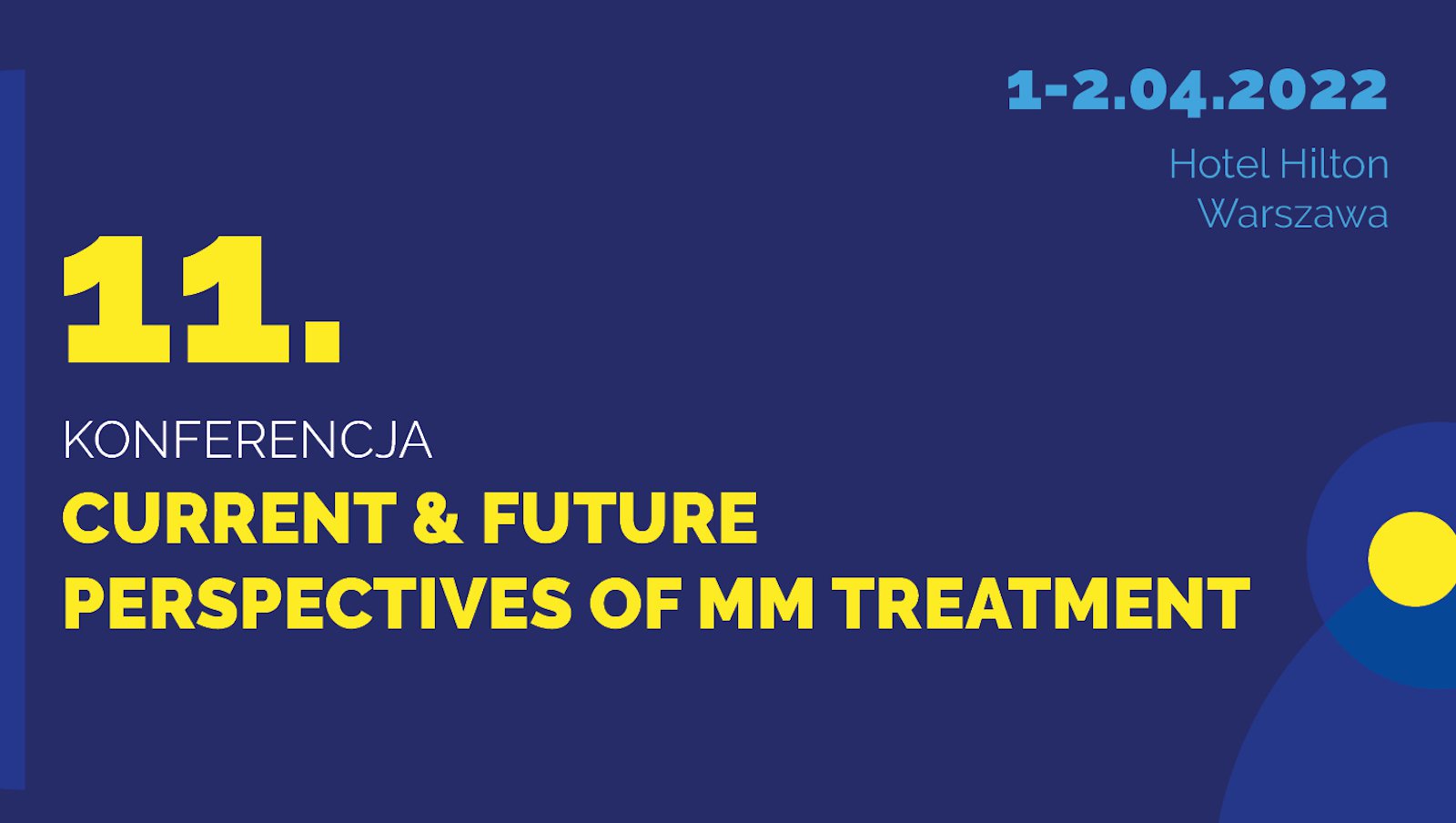 1-2.04.2022

Hotel Hilton
Warszawa

11.

KONFERENCJA
CURRENT & FUTURE PERSPECTIVES OF MM TREATMENT